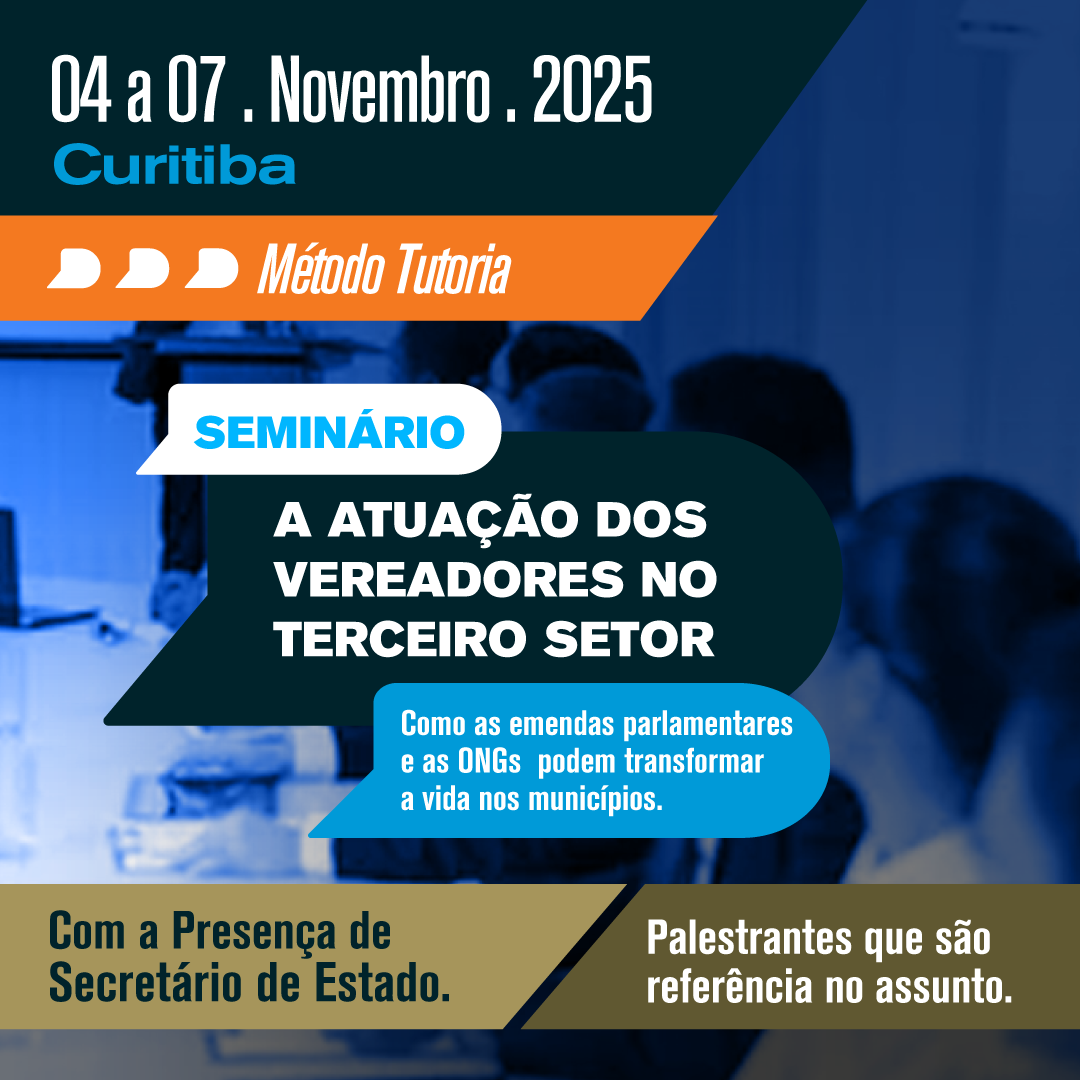 04 a 07 . Novembro . 2025
Curitiba

Método Tutoria

SEMINÁRIO

A ATUAÇÃO DOS VEREADORES NO TERCEIRO SETOR

Como as emendas parlamentares e as ONGs podem transformar a vida nos municípios.

Com a Presença de Secretário de Estado.

Palestrantes que são referência no assunto.